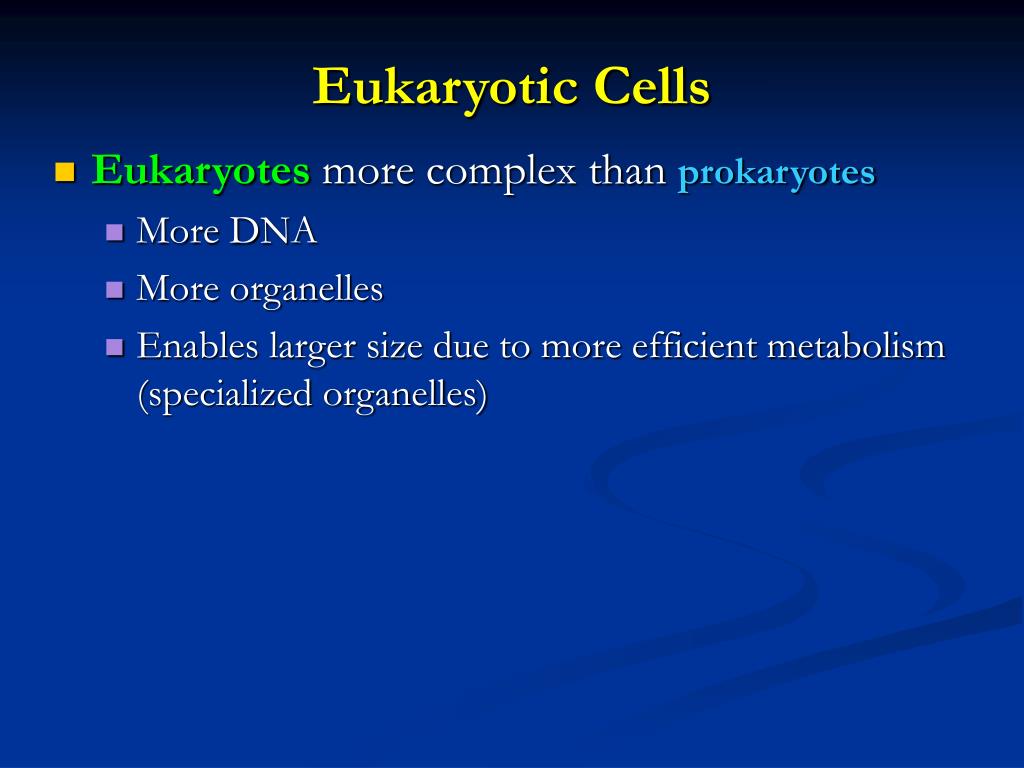 Eukaryotic Cells

Eukaryotes more complex than prokaryotes

More DNA

More organelles

Enables larger size due to more efficient metabolism (specialized organelles)